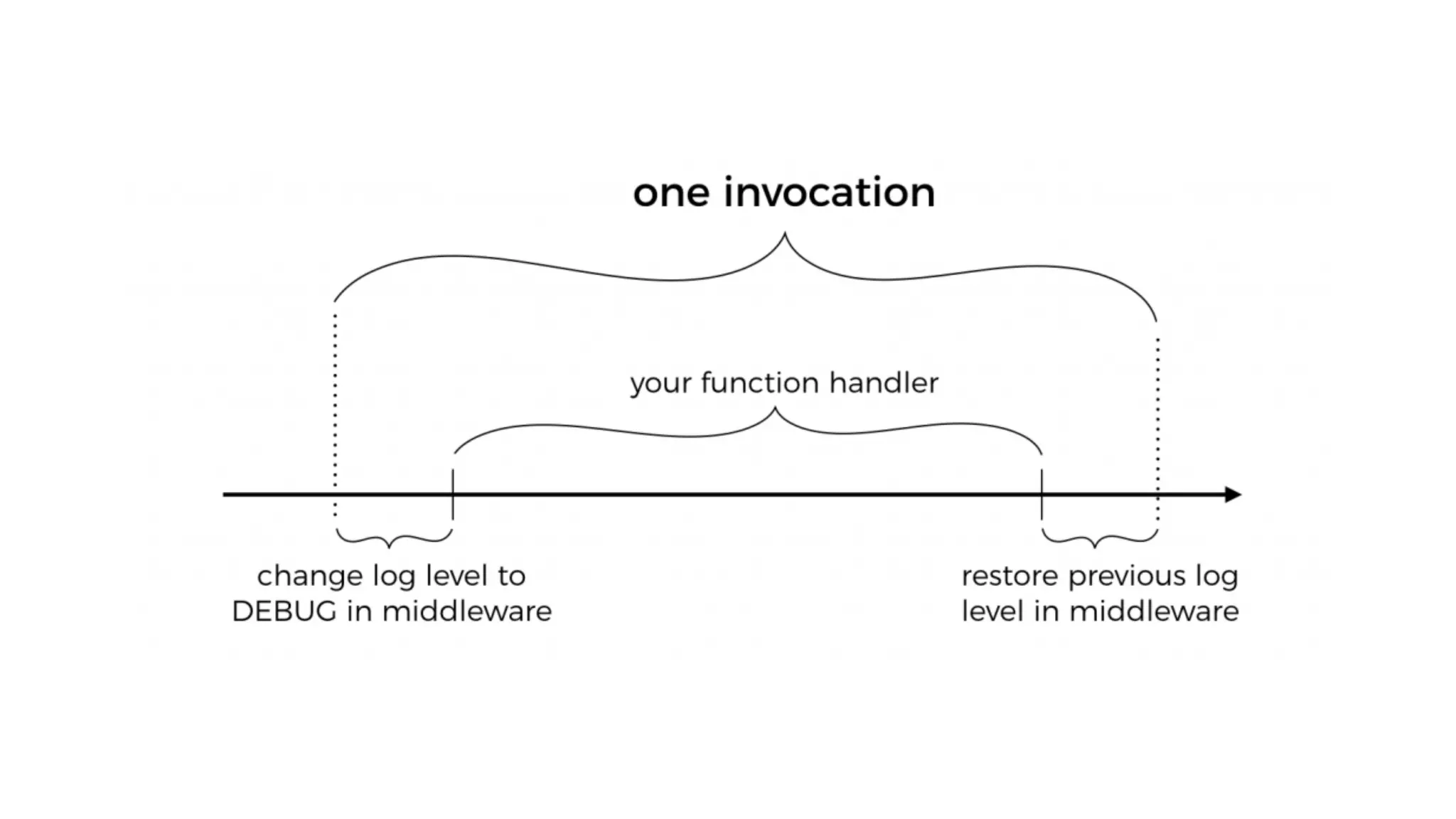 one invocation

your function handler

change log level to DEBUG in middleware

restore previous log level in middleware